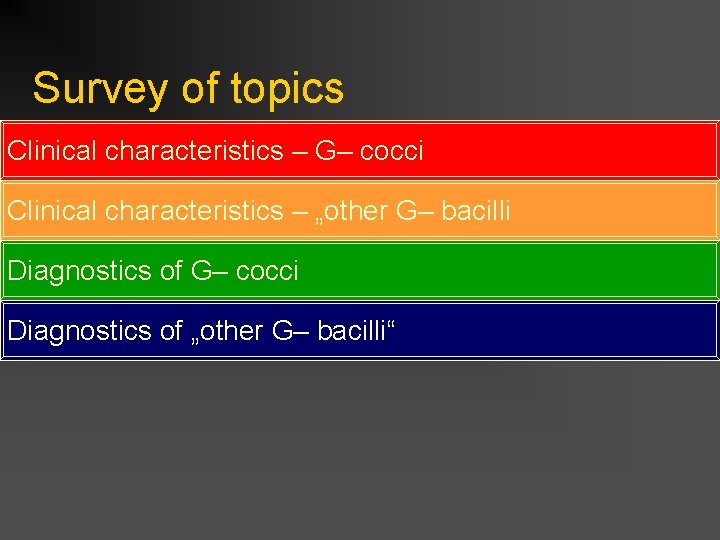 Survey of topics

Clinical characteristics – G– cocci

Clinical characteristics – „other G– bacilli

Diagnostics of G– cocci

Diagnostics of „other G– bacilli“